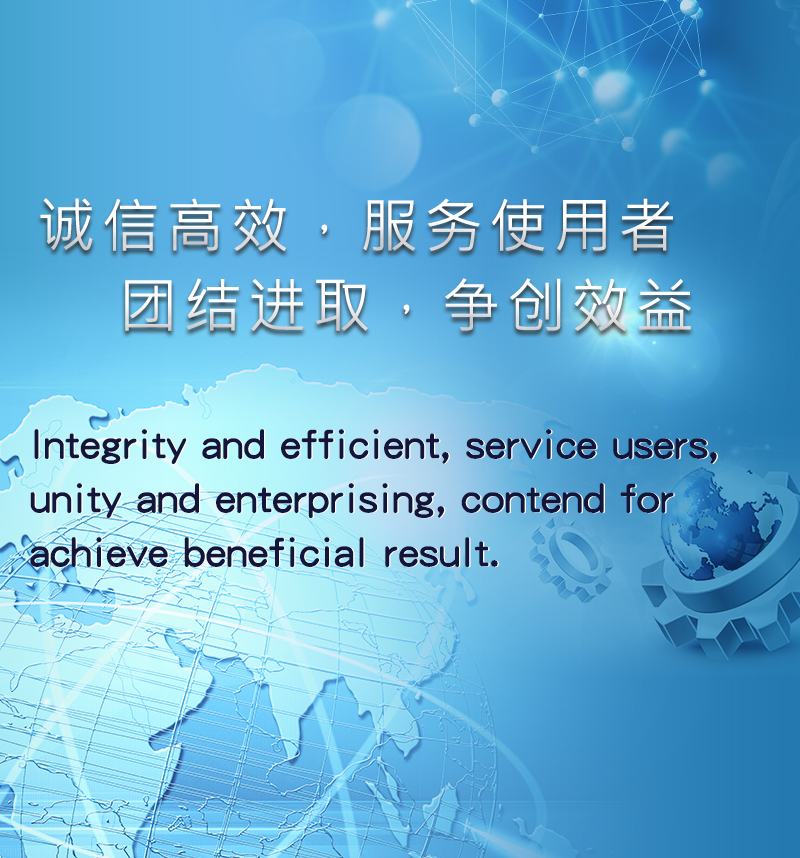 诚信高效，服务使用者
团结进取，争创效益

Integrity and efficient, service users, unity and enterprising, contend for achieve beneficial result.